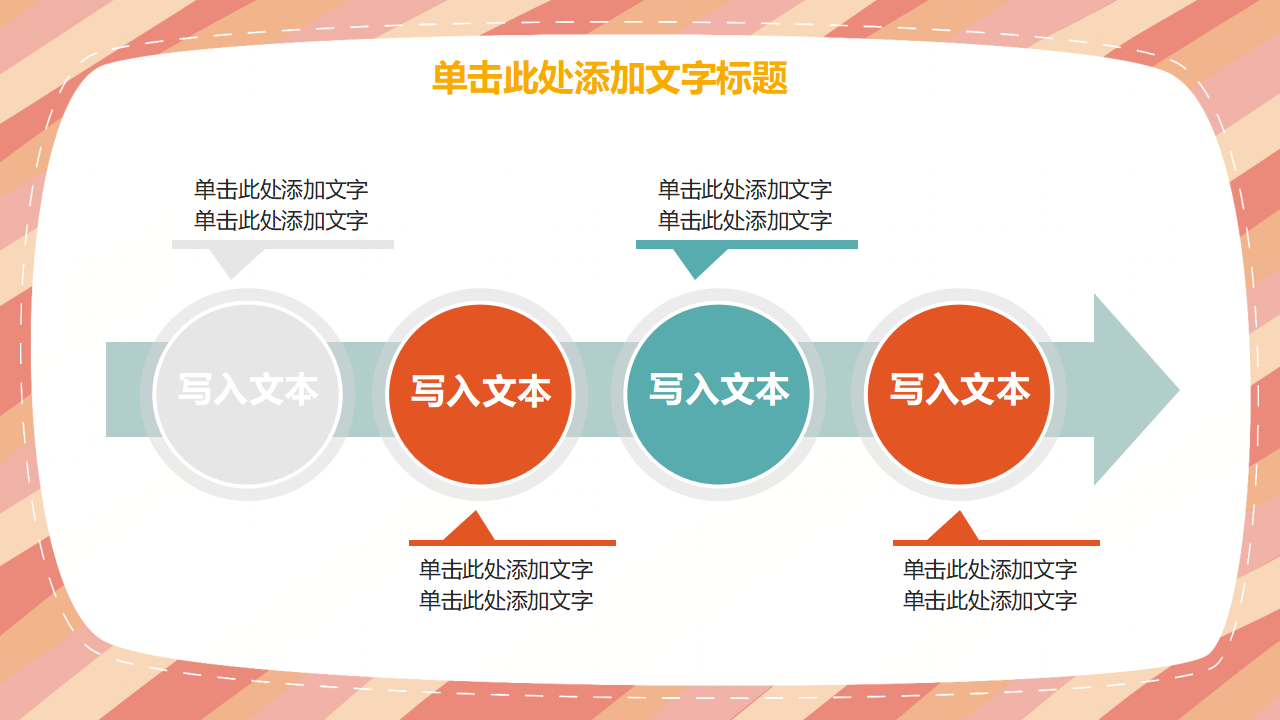 单击此处添加文字标题

单击此处添加文字
单击此处添加文字

单击此处添加文字
单击此处添加文字

写入文本

写入文本

写入文本

写入文本

单击此处添加文字
单击此处添加文字

单击此处添加文字
单击此处添加文字